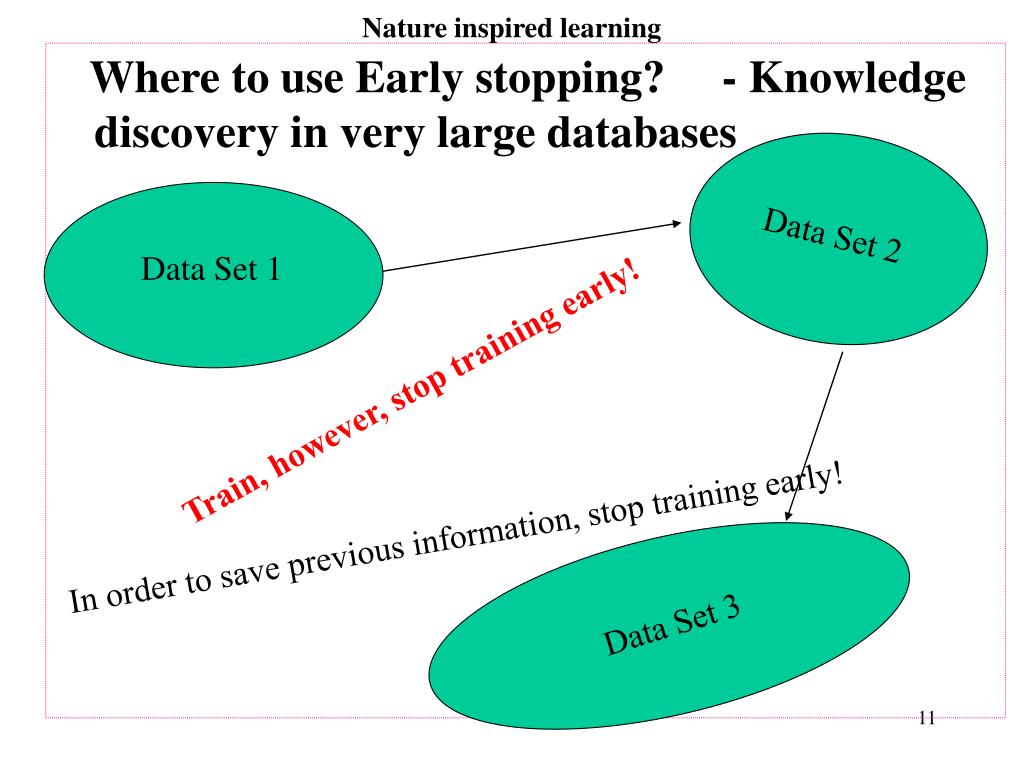 Nature inspired learning

Where to use Early stopping? - Knowledge discovery in very large databases

Data Set 1

Data Set 2

Train, however, stop training early!

In order to save previous information, stop training early!

Data Set 3

11